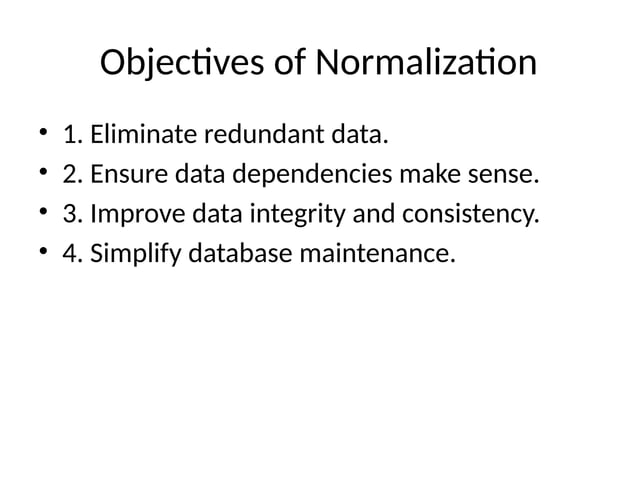 Objectives of Normalization

• 1. Eliminate redundant data.
• 2. Ensure data dependencies make sense.
• 3. Improve data integrity and consistency.
• 4. Simplify database maintenance.